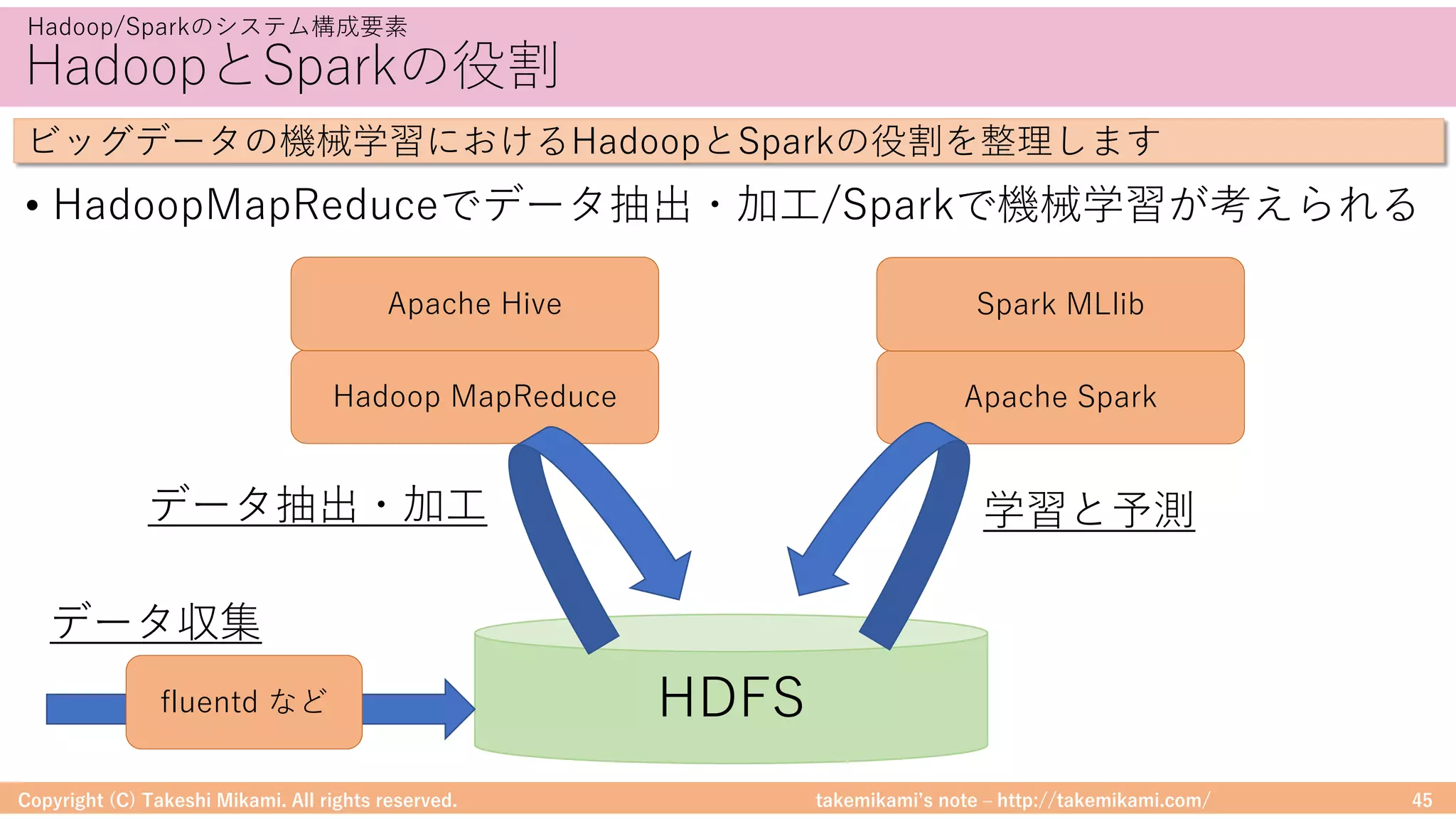 Hadoop/Sparkのシステム構成要素
HadoopとSparkの役割

ビッグデータの機械学習におけるHadoopとSparkの役割を整理します

• HadoopMapReduceでデータ抽出・加工/Sparkで機械学習が考えられる

Apache Hive

Hadoop MapReduce

Spark MLlib

Apache Spark

データ抽出・加工

学習と予測

データ収集

fluentd など

HDFS

Copyright (C) Takeshi Mikami. All rights reserved.
takemikami's note – http://takemikami.com/
45